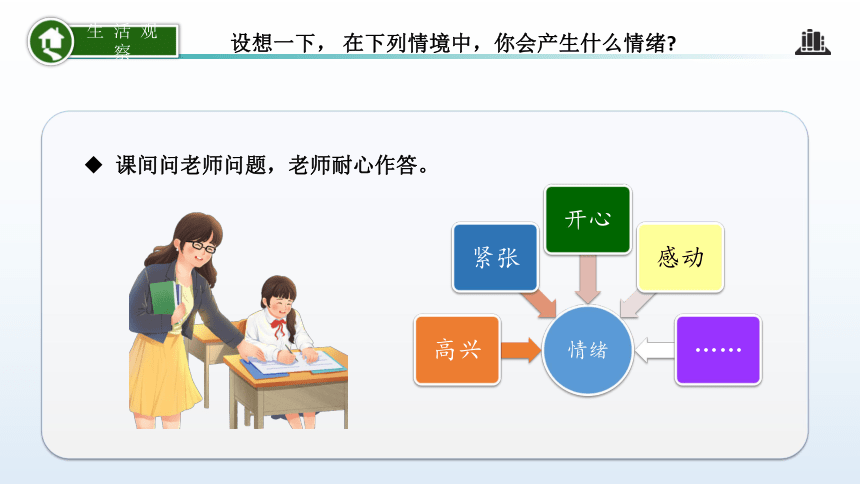 生活观察

设想一下， 在下列情境中，你会产生什么情绪?

◆ 课间问老师问题，老师耐心作答。

开心

紧张

感动

高兴

情绪

……